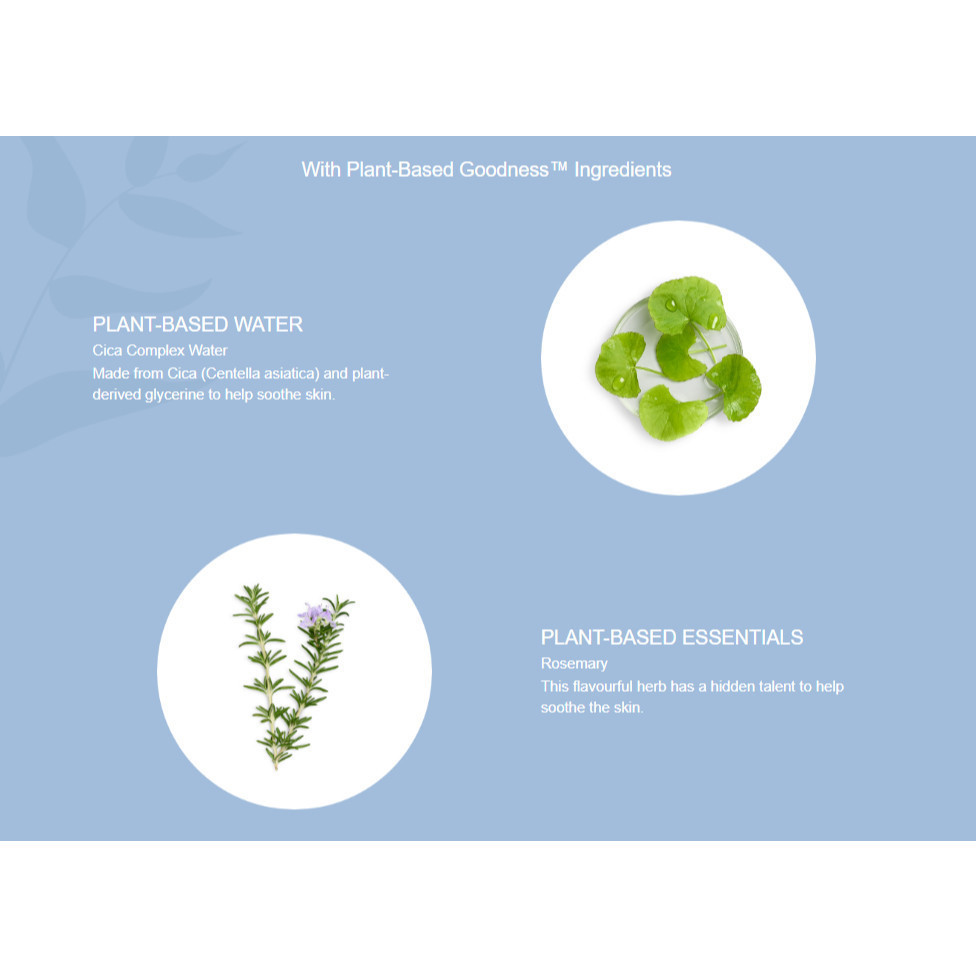 With Plant-Based Goodness™ Ingredients

PLANT-BASED WATER
Cica Complex Water
Made from Cica (Centella asiatica) and plant-derived glycerine to help soothe skin.

PLANT-BASED ESSENTIALS
Rosemary
This flavourful herb has a hidden talent to help soothe the skin.